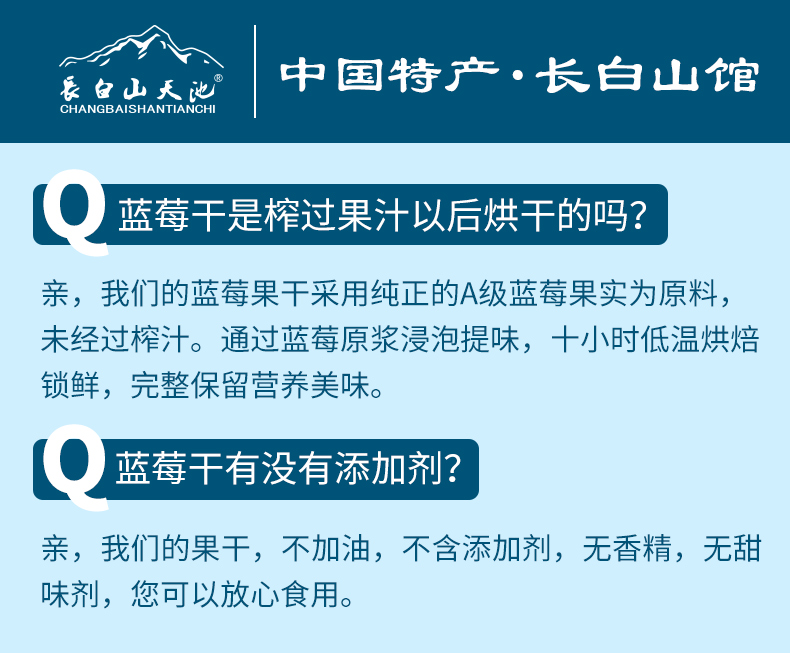 長白山天池®
CHANGBAISHANTIANCHI

中国特产·长白山馆

Q 蓝莓干是榨过果汁以后烘干的吗？

亲，我们的蓝莓果干采用纯正的A级蓝莓果实为原料，未经过榨汁。通过蓝莓原浆浸泡提味，十小时低温烘焙锁鲜，完整保留营养美味。

Q 蓝莓干有没有添加剂？

亲，我们的果干，不加油，不含添加剂，无香精，无甜味剂，您可以放心食用。